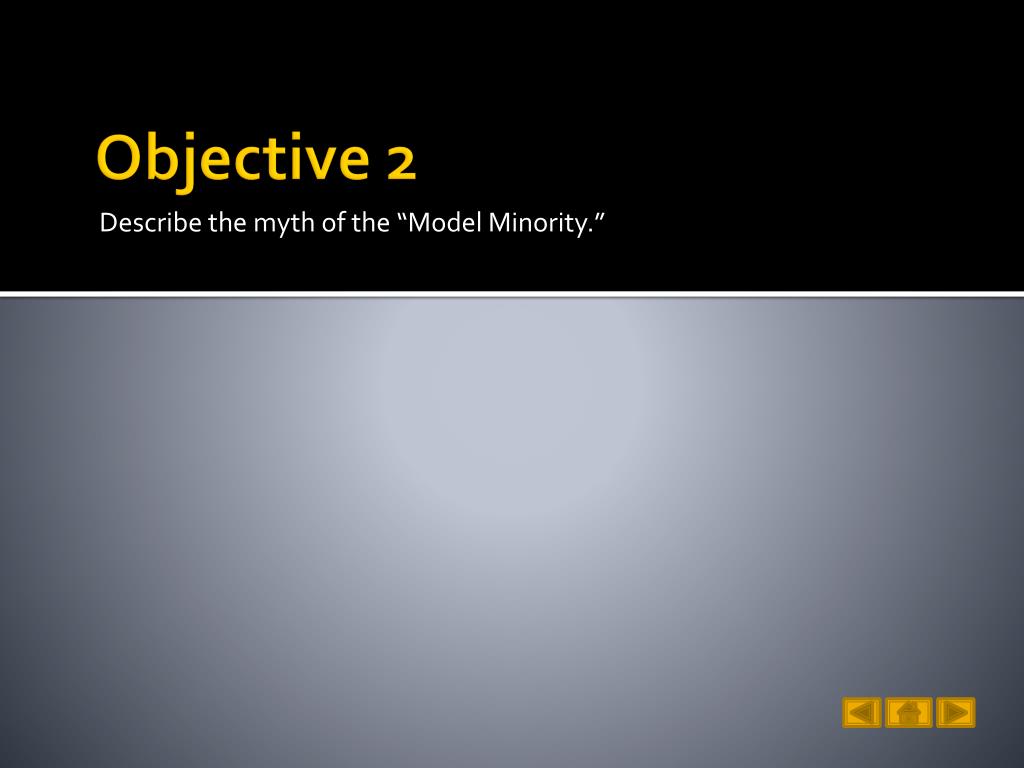 Objective 2

Describe the myth of the “Model Minority.”